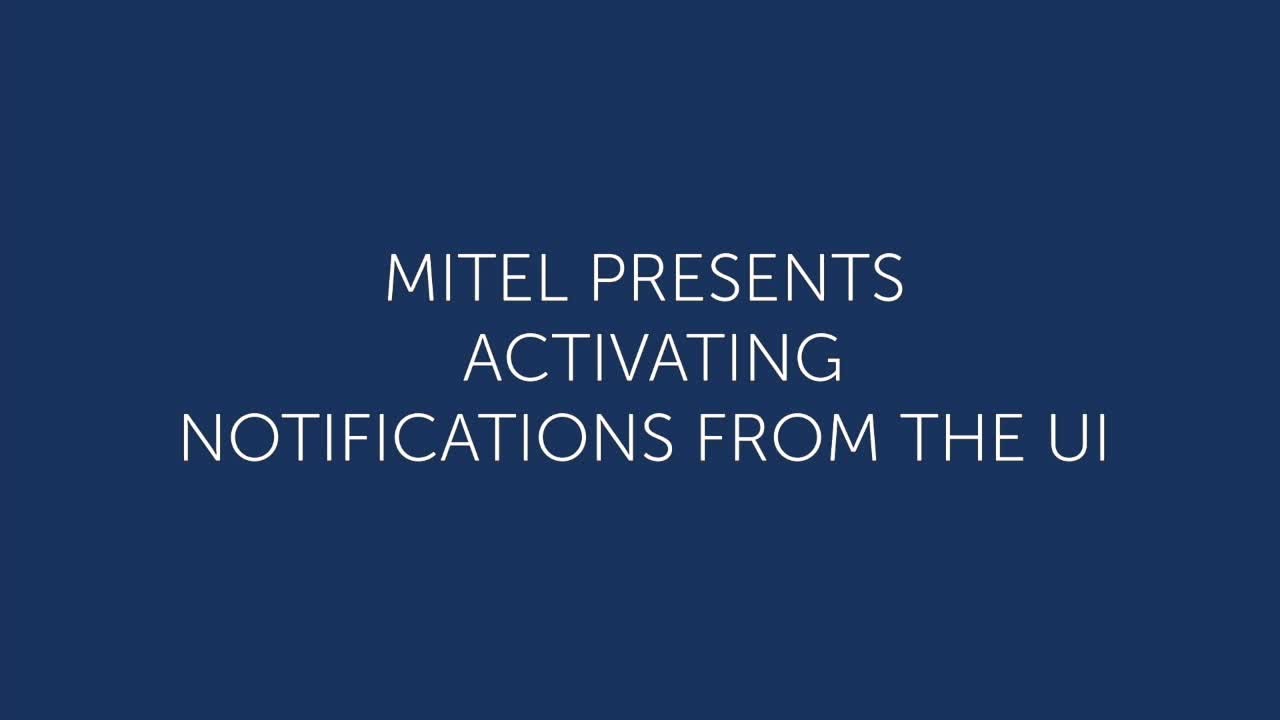 MITEL PRESENTS
ACTIVATING
NOTIFICATIONS FROM THE UI